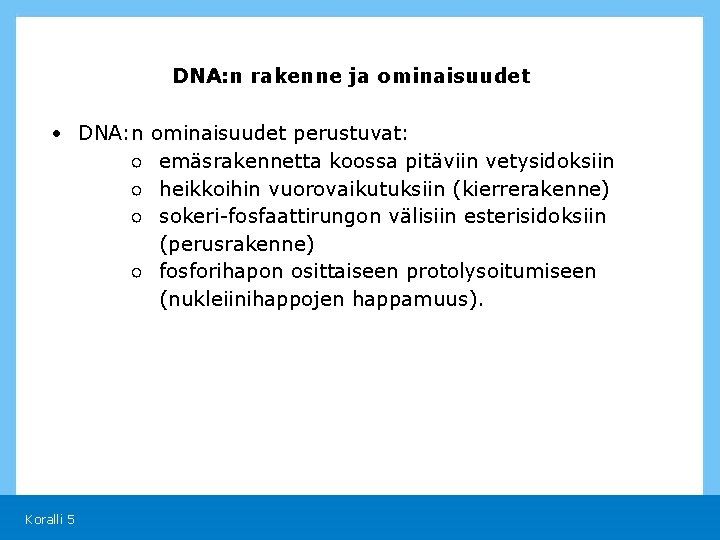 DNA:n rakenne ja ominaisuudet

• DNA:n ominaisuudet perustuvat:
  ○ emäsrakennetta koossa pitäviin vetysidoksiin
  ○ heikkoihin vuorovaikutuksiin (kierrerakenne)
  ○ sokeri-fosfaattirungon välisiin esterisidoksiin (perusrakenne)
  ○ fosforihapon osittaiseen protolysoitumiseen (nukleiinihappojen happamuus).

Koralli 5